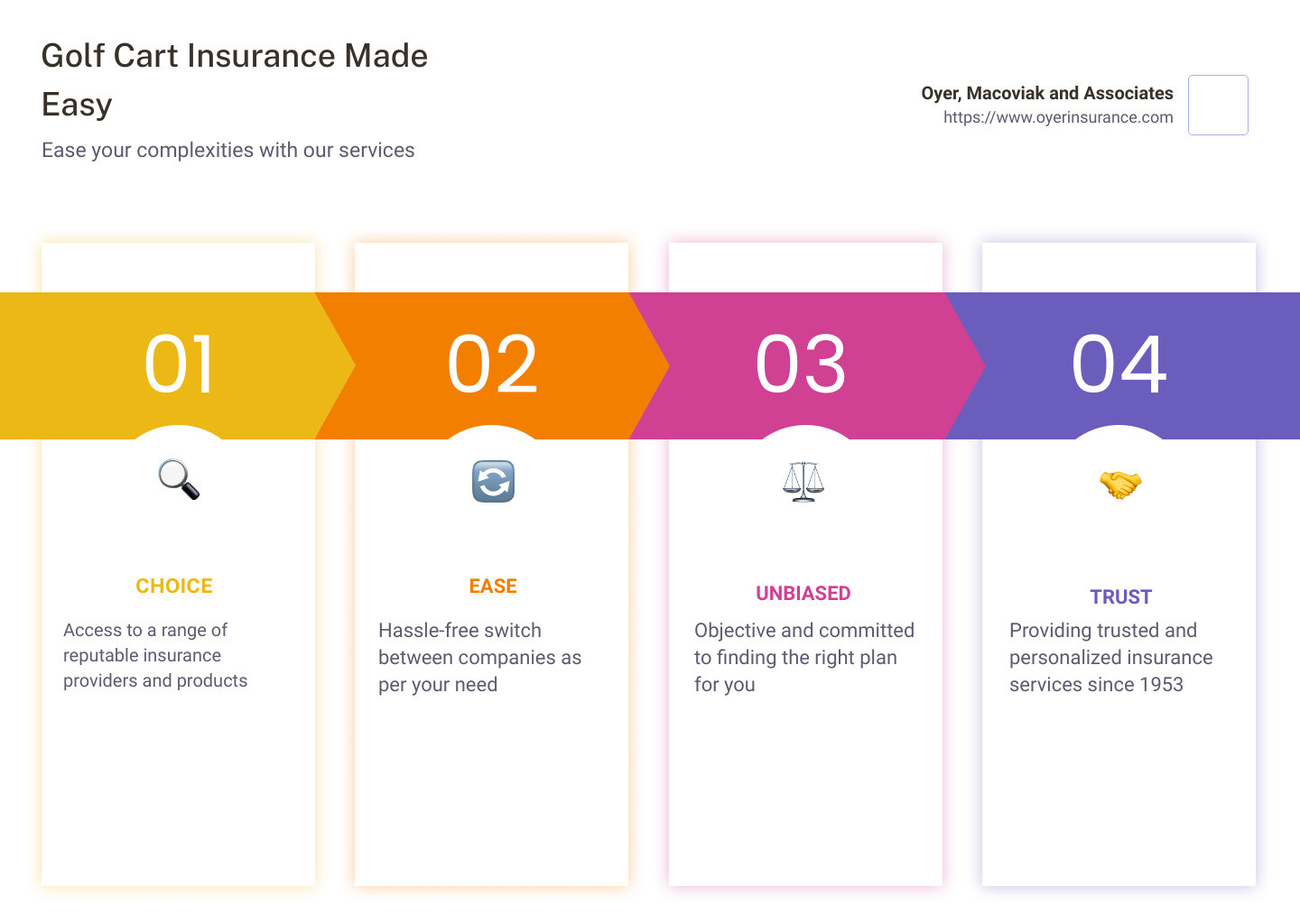 Golf Cart Insurance Made Easy

Ease your complexities with our services

Oyer, Macoviak and Associates
https://www.oyerinsurance.com

01

CHOICE

Access to a range of reputable insurance providers and products

02

EASE

Hassle-free switch between companies as per your need

03

UNBIASED

Objective and committed to finding the right plan for you

04

TRUST

Providing trusted and personalized insurance services since 1953